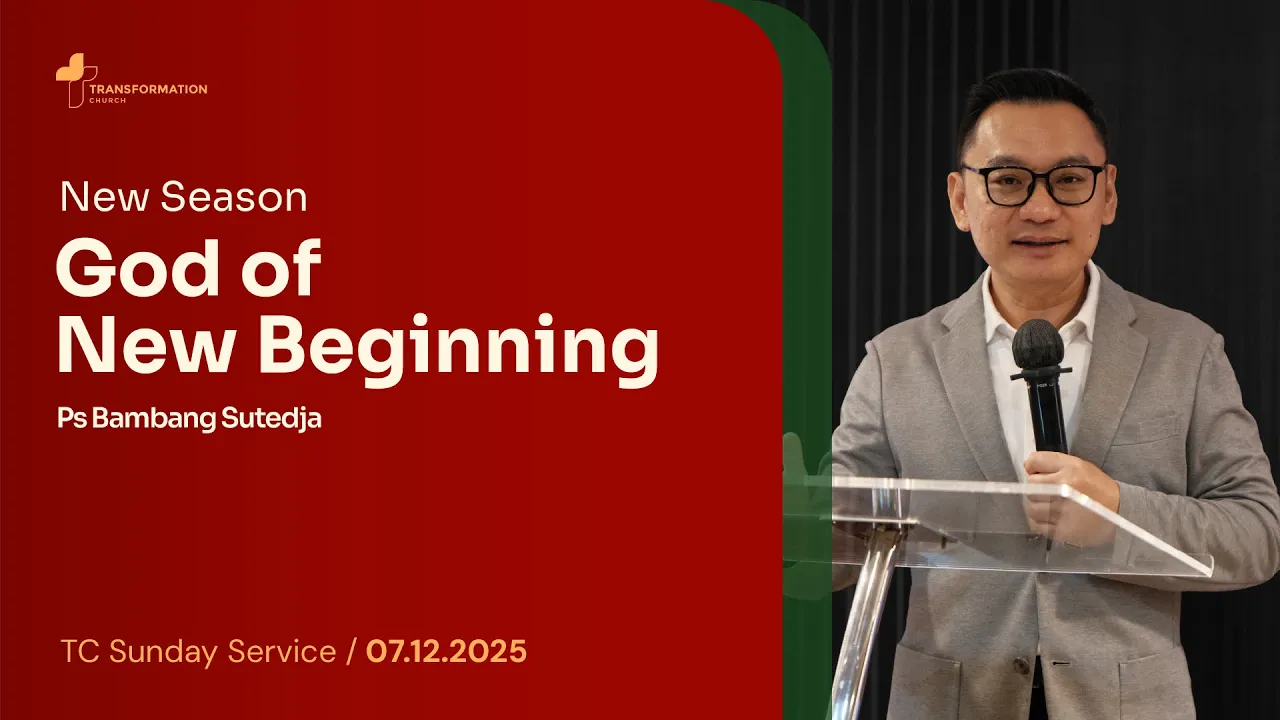 TRANSFORMATION CHURCH

New Season

God of New Beginning

Ps Bambang Sutedja

TC Sunday Service / 07.12.2025